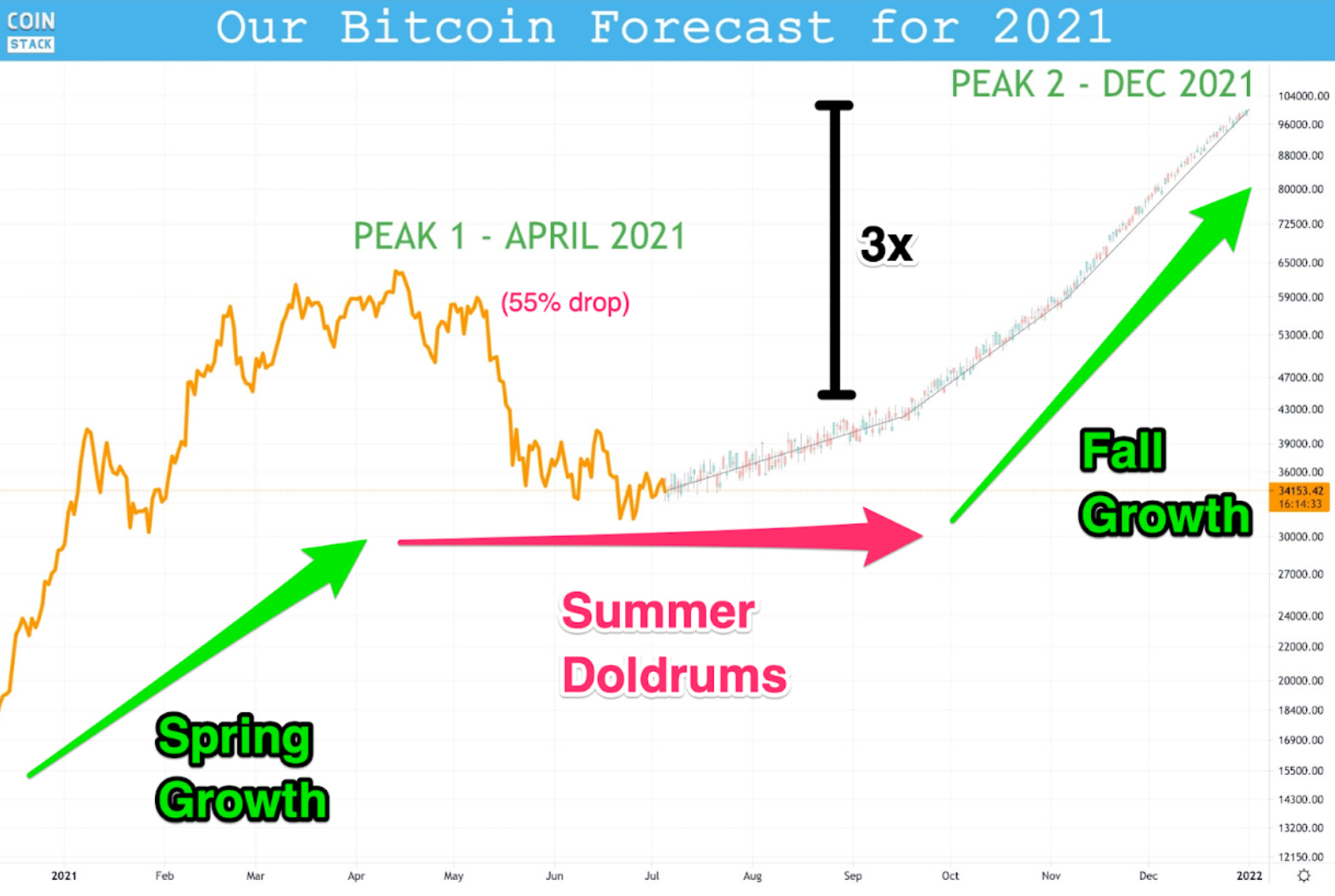 COIN STACK

Our Bitcoin Forecast for 2021

PEAK 2 - DEC 2021

PEAK 1 - APRIL 2021

(55% drop)

3x

Fall Growth

Summer Doldrums

Spring Growth

104000.00
96000.00
88000.00
80000.00
72500.00
65000.00
59000.00
53000.00
47000.00
43000.00
39000.00
36000.00
34153.42
16:14:33
30000.00
27000.00
24000.00
22000.00
20000.00
18400.00
16900.00
15500.00
14300.00
13200.00
12150.00

2021 Feb Mar Apr May Jun Jul Aug Sep Oct Nov Dec 2022